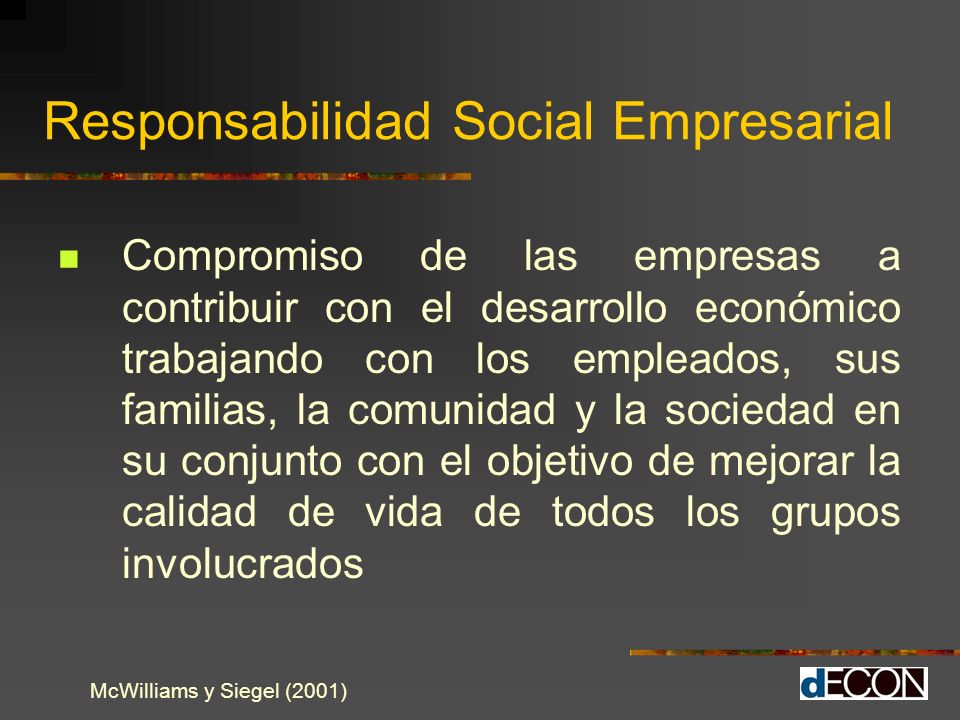 Responsabilidad Social Empresarial

Compromiso de las empresas a contribuir con el desarrollo económico trabajando con los empleados, sus familias, la comunidad y la sociedad en su conjunto con el objetivo de mejorar la calidad de vida de todos los grupos involucrados

McWilliams y Siegel (2001)

dECON